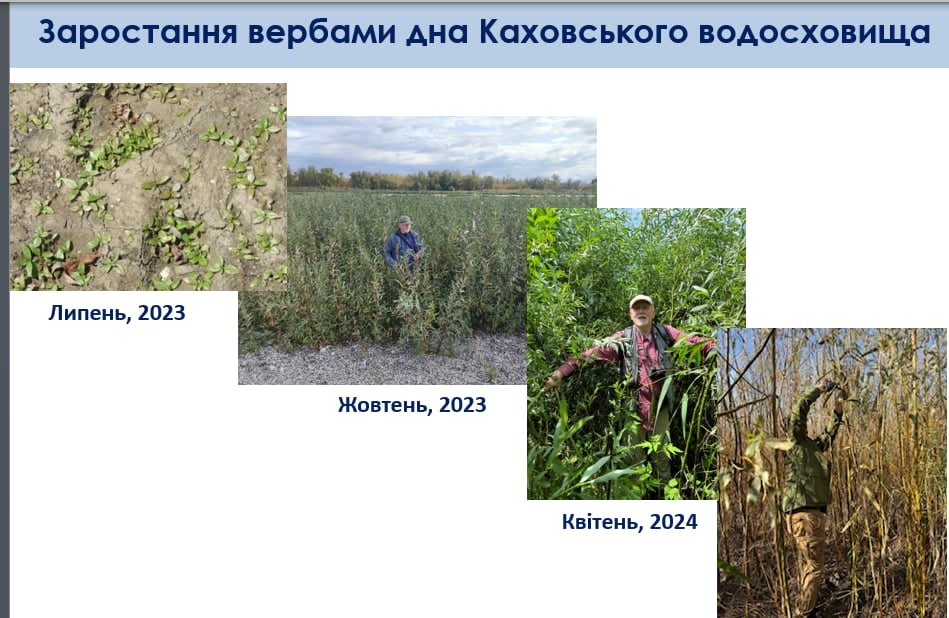 Заростання вербами дна Каховського водосховища

Липень, 2023

Жовтень, 2023

Квітень, 2024